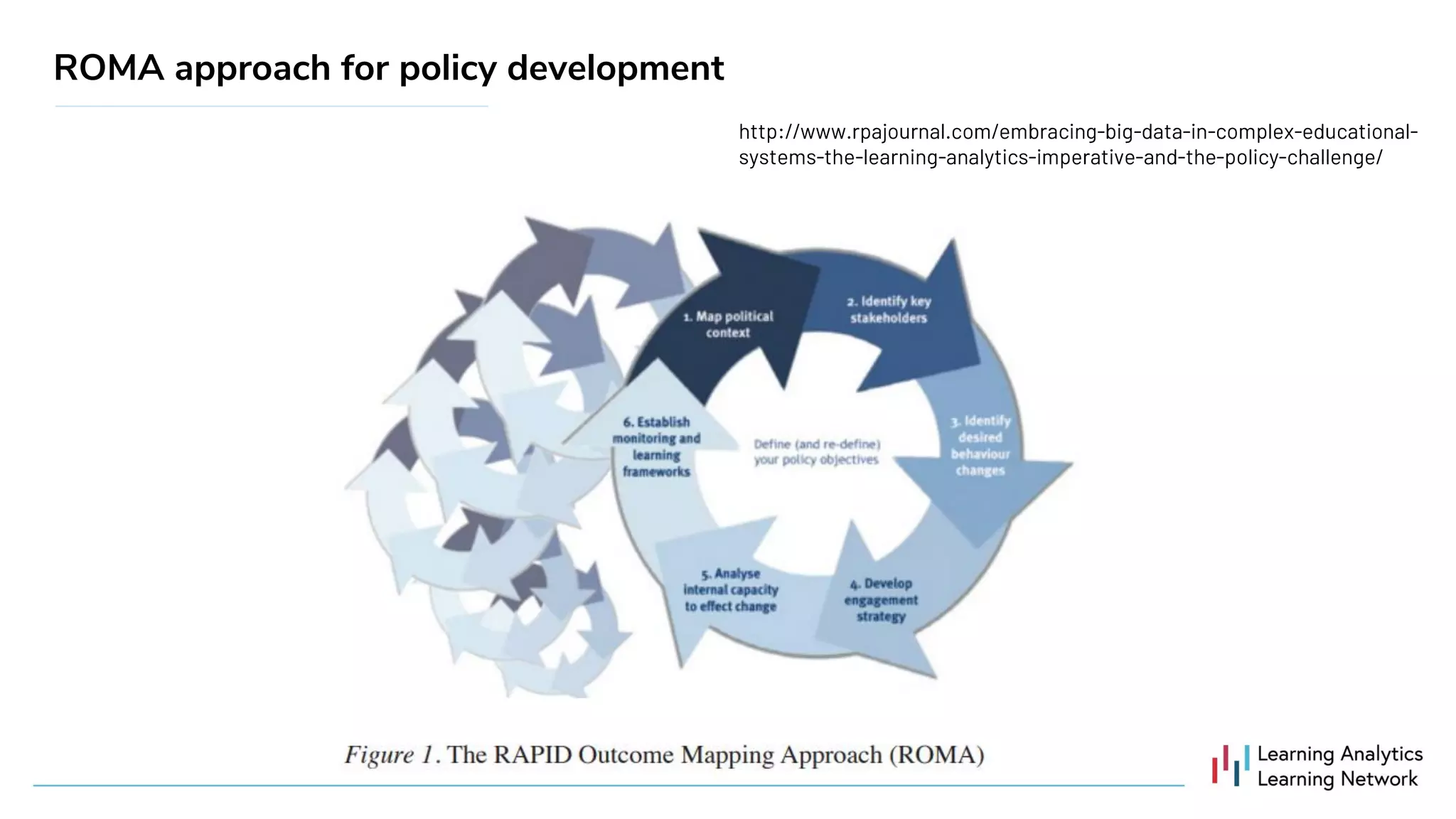 ROMA approach for policy development

http://www.rpajournal.com/embracing-big-data-in-complex-educational-systems-the-learning-analytics-imperative-and-the-policy-challenge/

1. Map political context

2. Identify key stakeholders

3. Identify desired behaviour changes

4. Develop engagement strategy

5. Analyse internal capacity to effect change

6. Establish monitoring and learning frameworks

Define (and re-define) your policy objectives

Figure 1. The RAPID Outcome Mapping Approach (ROMA)

Learning Analytics Learning Network